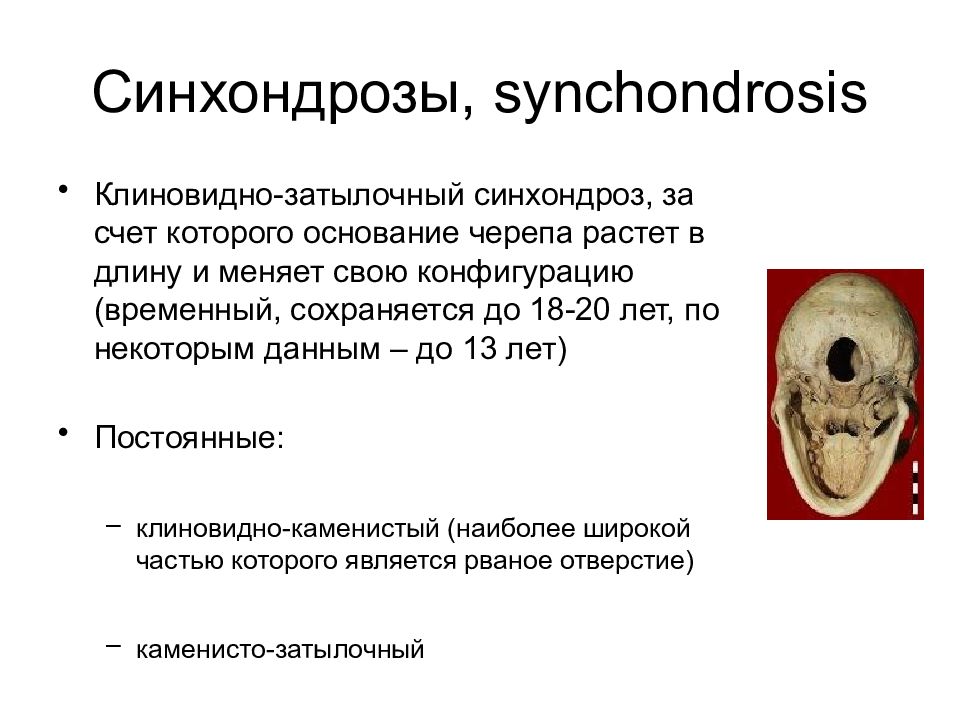 Синхондрозы, synchondrosis

• Клиновидно-затылочный синхондроз, за счет которого основание черепа растет в длину и меняет свою конфигурацию (временный, сохраняется до 18-20 лет, по некоторым данным – до 13 лет)

• Постоянные:

– клиновидно-каменистый (наиболее широкой частью которого является рваное отверстие)

– каменисто-затылочный